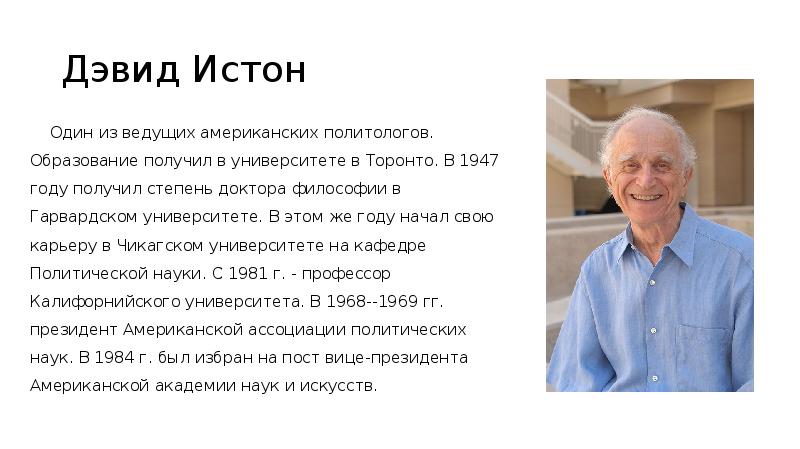 Дэвид Истон

Один из ведущих американских политологов. Образование получил в университете в Торонто. В 1947 году получил степень доктора философии в Гарвардском университете. В этом же году начал свою карьеру в Чикагском университете на кафедре Политической науки. С 1981 г. - профессор Калифорнийского университета. В 1968--1969 гг. президент Американской ассоциации политических наук. В 1984 г. был избран на пост вице-президента Американской академии наук и искусств.